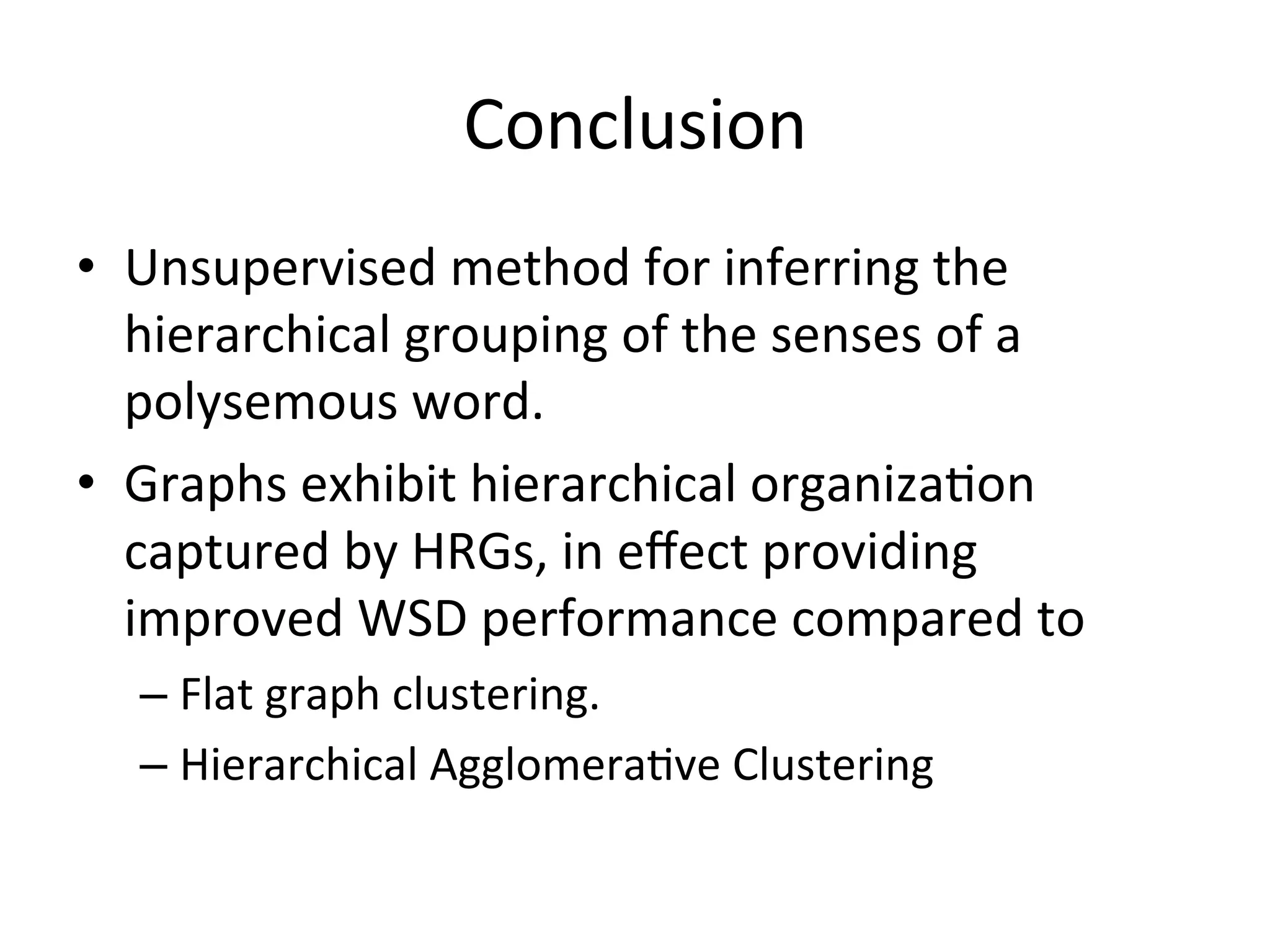 Conclusion

• Unsupervised method for inferring the hierarchical grouping of the senses of a polysemous word.

• Graphs exhibit hierarchical organization captured by HRGs, in effect providing improved WSD performance compared to

– Flat graph clustering.

– Hierarchical Agglomerative Clustering